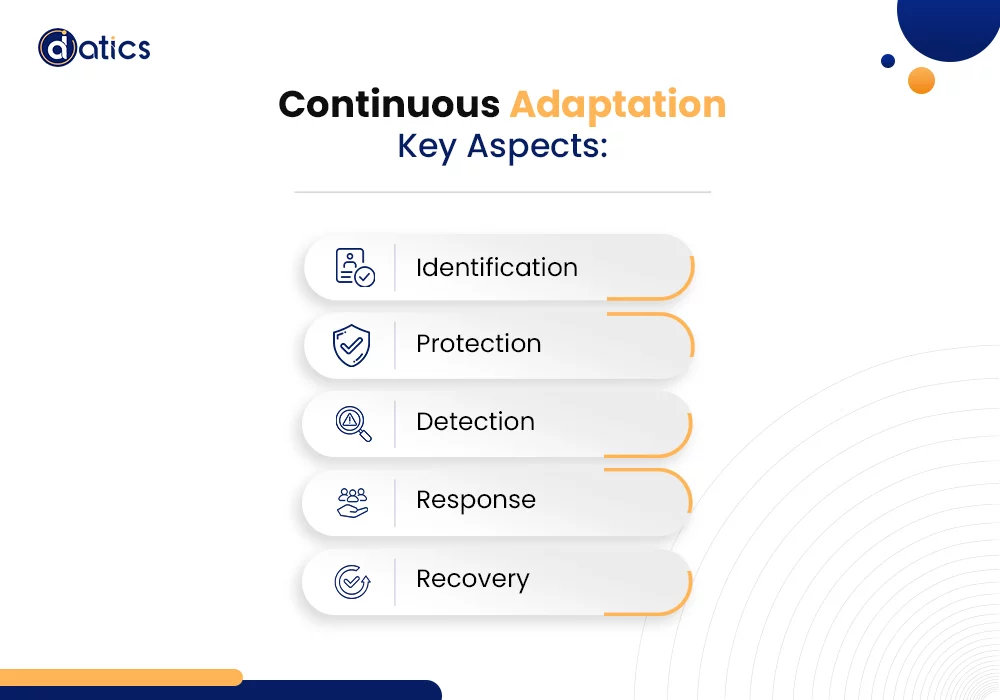 datics

Continuous Adaptation
Key Aspects:

Identification

Protection

Detection

Response

Recovery